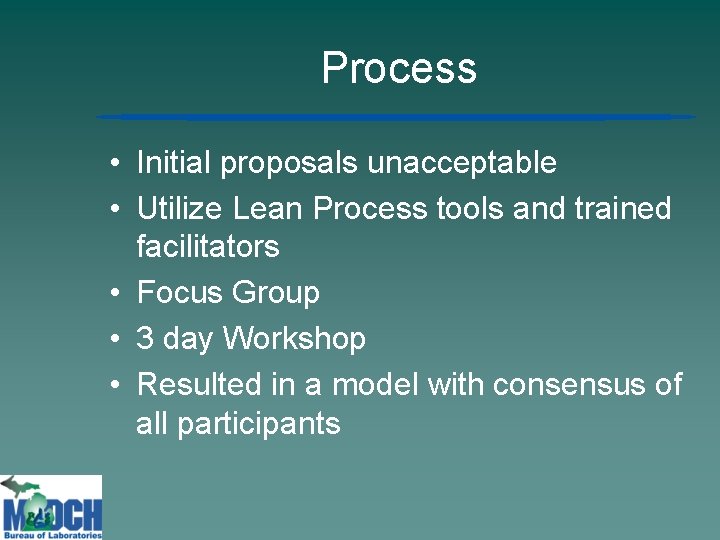 Process

• Initial proposals unacceptable
• Utilize Lean Process tools and trained facilitators
• Focus Group
• 3 day Workshop
• Resulted in a model with consensus of all participants

MDCH
Bureau of Laboratories